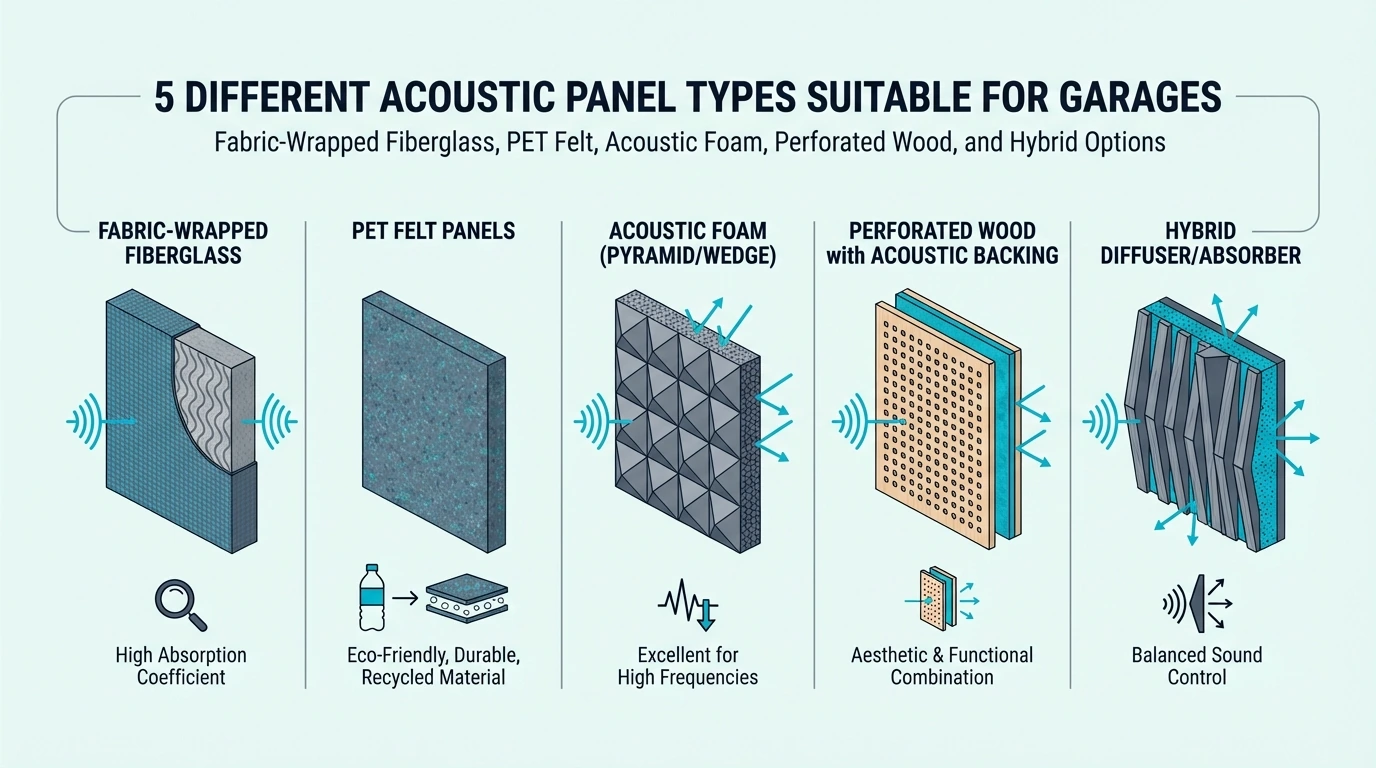 5 DIFFERENT ACOUSTIC PANEL TYPES SUITABLE FOR GARAGES

Fabric-Wrapped Fiberglass, PET Felt, Acoustic Foam, Perforated Wood, and Hybrid Options

FABRIC-WRAPPED FIBERGLASS

High Absorption Coefficient

PET FELT PANELS

Eco-Friendly, Durable, Recycled Material

ACOUSTIC FOAM (PYRAMID/WEDGE)

Excellent for High Frequencies

PERFORATED WOOD with ACOUSTIC BACKING

Aesthetic & Functional Combination

HYBRID DIFFUSER/ABSORBER

Balanced Sound Control